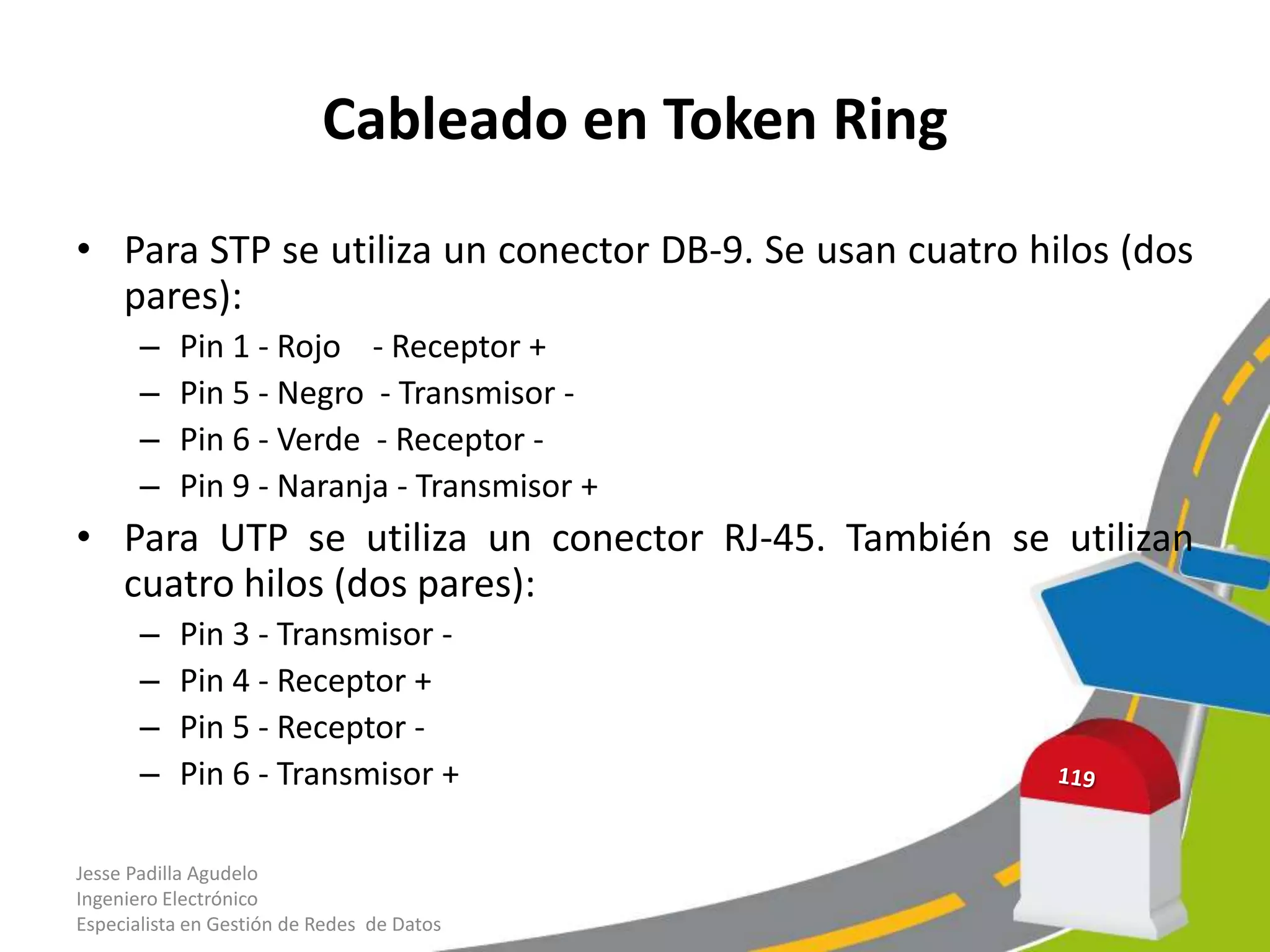 Cableado en Token Ring

• Para STP se utiliza un conector DB-9. Se usan cuatro hilos (dos pares):
– Pin 1 - Rojo - Receptor +
– Pin 5 - Negro - Transmisor -
– Pin 6 - Verde - Receptor -
– Pin 9 - Naranja - Transmisor +

• Para UTP se utiliza un conector RJ-45. También se utilizan cuatro hilos (dos pares):
– Pin 3 - Transmisor -
– Pin 4 - Receptor +
– Pin 5 - Receptor -
– Pin 6 - Transmisor +

119

Jesse Padilla Agudelo
Ingeniero Electrónico
Especialista en Gestión de Redes de Datos